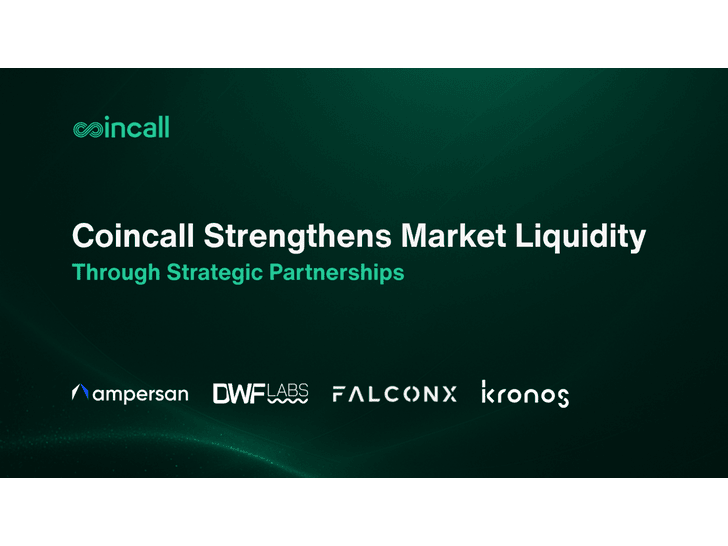 coincall

Coincall Strengthens Market Liquidity
Through Strategic Partnerships

ampersan DWF LABS FALCONX kronos